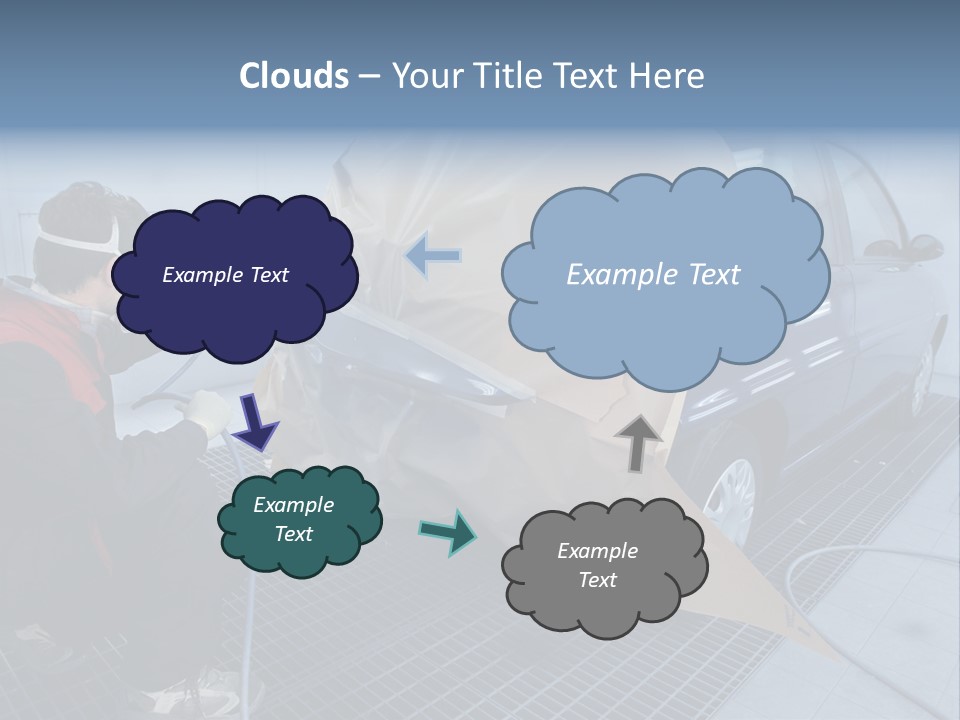 Clouds – Your Title Text Here

Example Text

Example Text

Example Text

Example Text